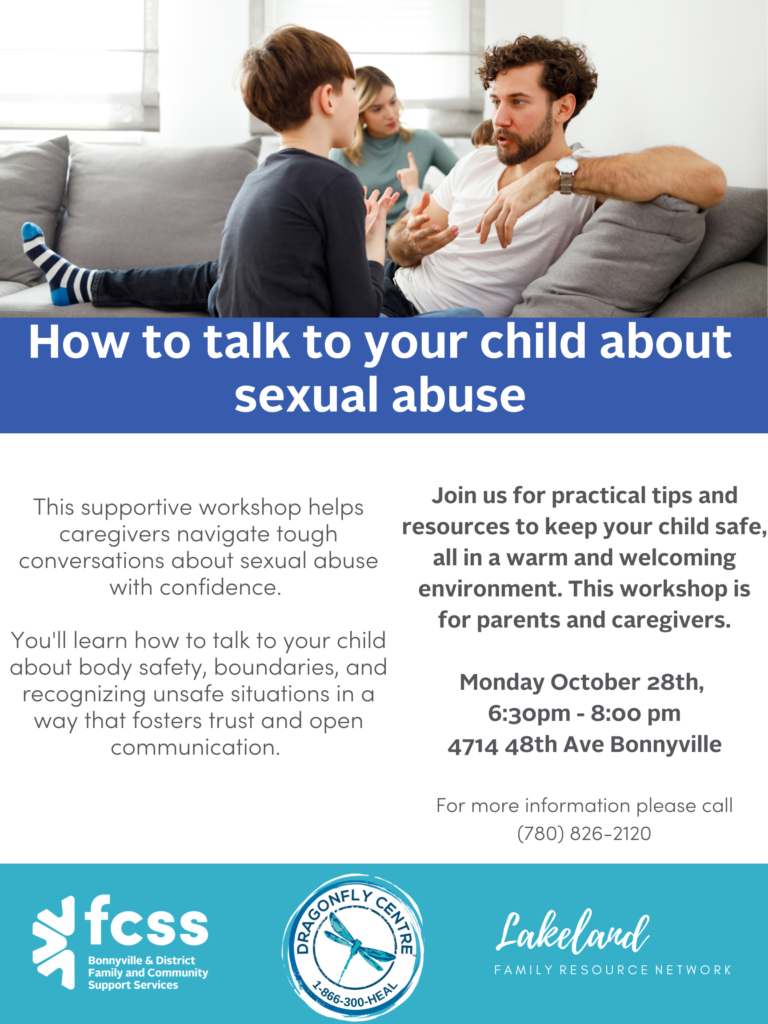 How to talk to your child about sexual abuse

This supportive workshop helps caregivers navigate tough conversations about sexual abuse with confidence.

You'll learn how to talk to your child about body safety, boundaries, and recognizing unsafe situations in a way that fosters trust and open communication.

Join us for practical tips and resources to keep your child safe, all in a warm and welcoming environment. This workshop is for parents and caregivers.

Monday October 28th, 6:30pm - 8:00 pm 4714 48th Ave Bonnyville

For more information please call (780) 826-2120

fcss Bonnyville & District Family and Community Support Services

DRAGONFLY CENTRE 1-866-300-HEAL

Lakeland FAMILY RESOURCE NETWORK